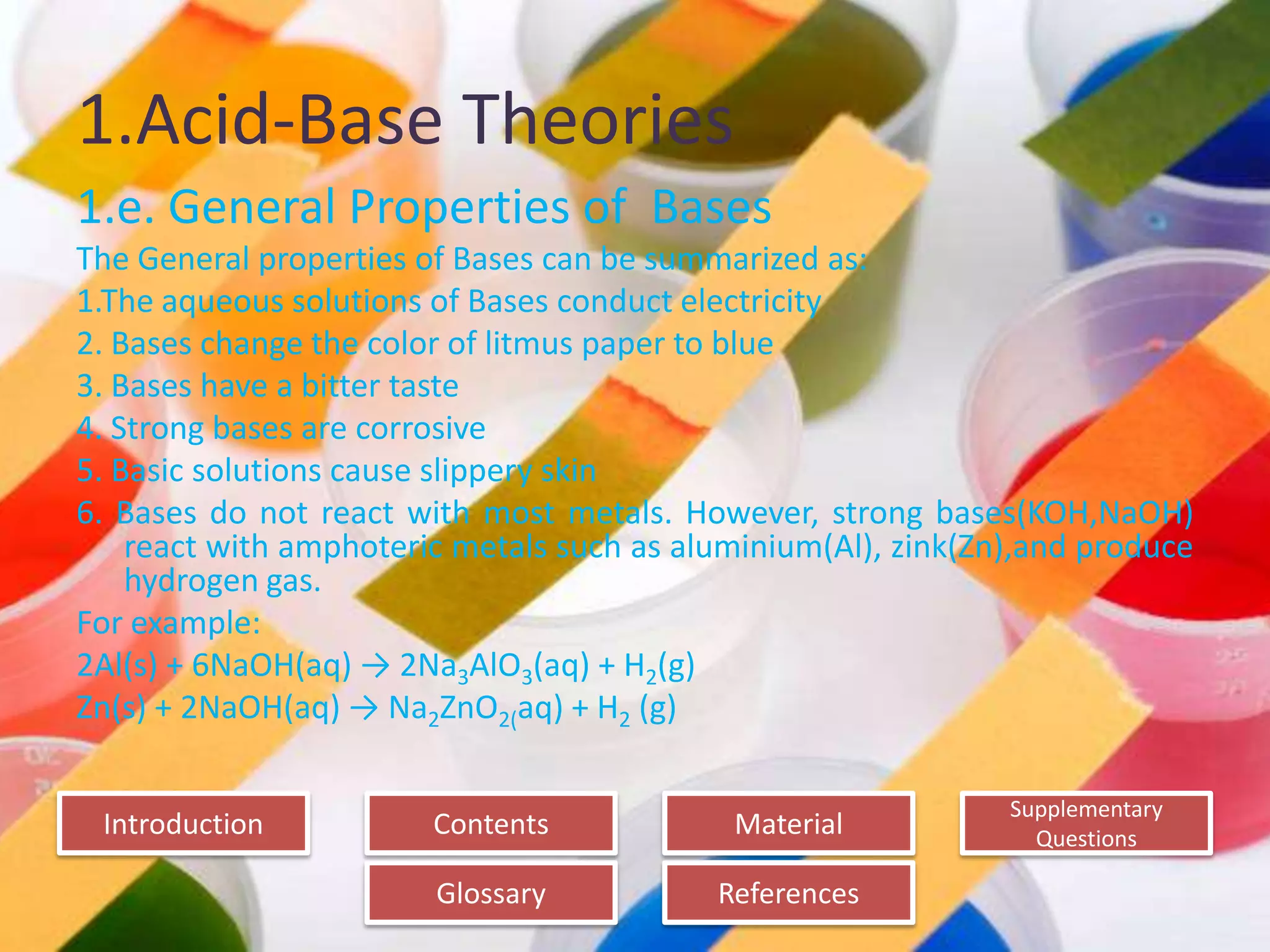 1.Acid-Base Theories

1.e. General Properties of Bases

The General properties of Bases can be summarized as:

1.The aqueous solutions of Bases conduct electricity

2. Bases change the color of litmus paper to blue

3. Bases have a bitter taste

4. Strong bases are corrosive

5. Basic solutions cause slippery skin

6. Bases do not react with most metals. However, strong bases(KOH,NaOH) react with amphoteric metals such as aluminium(Al), zink(Zn),and produce hydrogen gas.

For example:

$2Al(s) + 6NaOH(aq) \rightarrow 2Na_3AlO_3(aq) + H_2(g)$

$Zn(s) + 2NaOH(aq) \rightarrow Na_2ZnO_{2(}aq) + H_2 (g)$

Introduction

Contents

Material

Supplementary Questions

Glossary

References